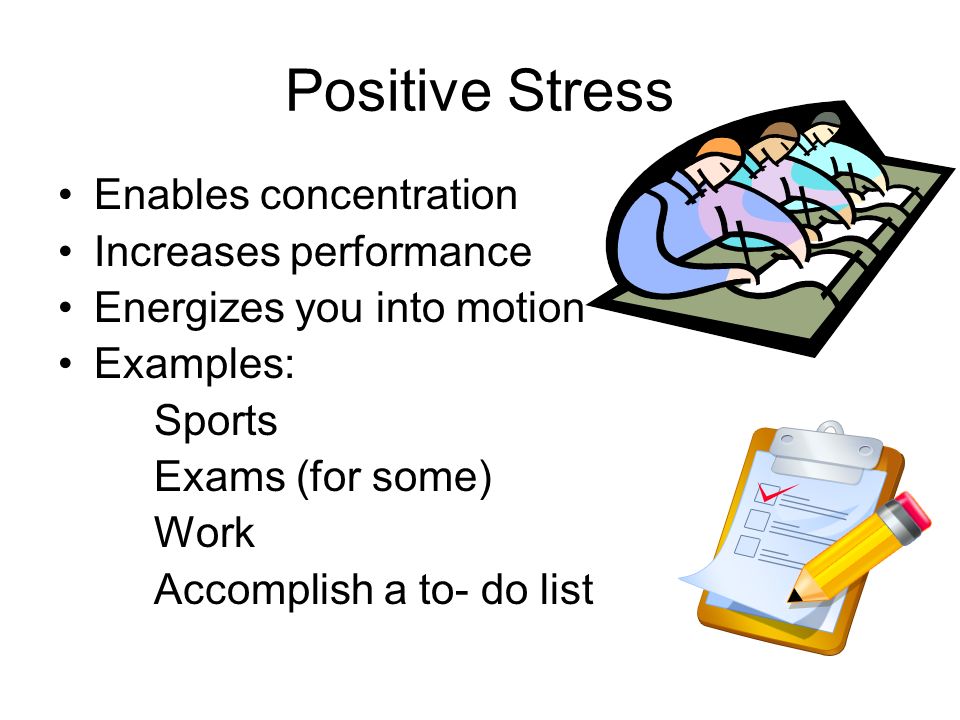 Positive Stress

• Enables concentration
• Increases performance
• Energizes you into motion
• Examples:
Sports
Exams (for some)
Work
Accomplish a to- do list